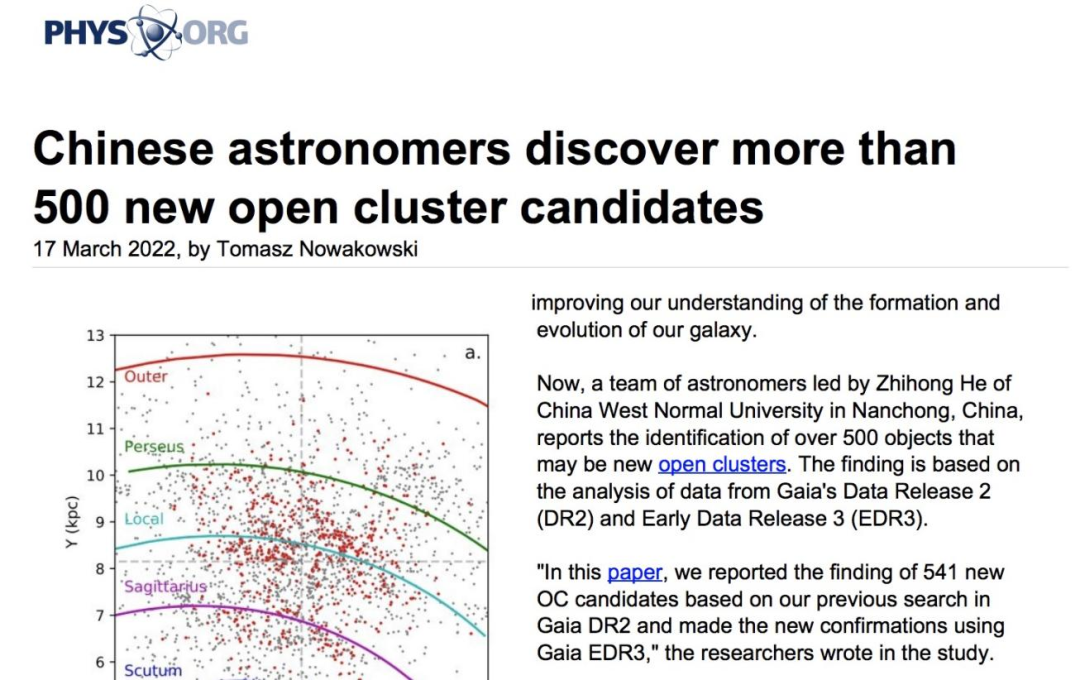 PHYS ORG

Chinese astronomers discover more than 500 new open cluster candidates
17 March 2022, by Tomasz Nowakowski

13
12
11
10
9
8
7
6
Y (kpc)
a.
Outer
Perseus
Local
Sagittarius
Scutum

improving our understanding of the formation and evolution of our galaxy.

Now, a team of astronomers led by Zhihong He of China West Normal University in Nanchong, China, reports the identification of over 500 objects that may be new open clusters. The finding is based on the analysis of data from Gaia's Data Release 2 (DR2) and Early Data Release 3 (EDR3).

"In this paper, we reported the finding of 541 new OC candidates based on our previous search in Gaia DR2 and made the new confirmations using Gaia EDR3," the researchers wrote in the study.